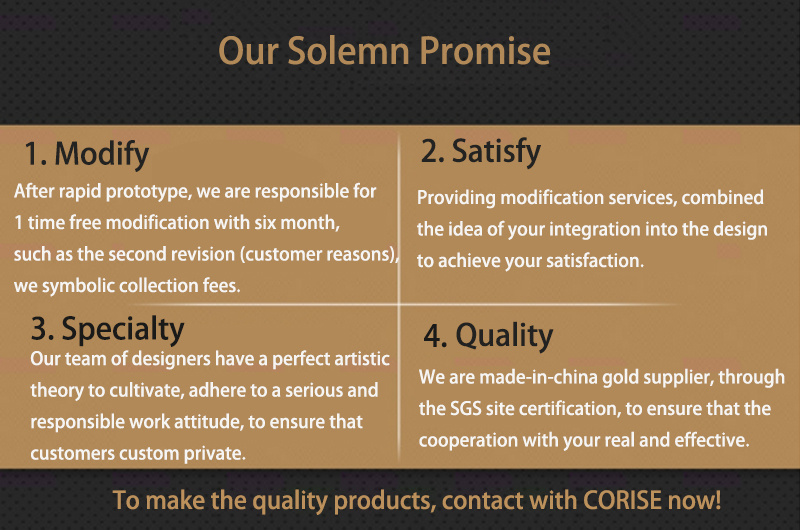 Our Solemn Promise

1. Modify
After rapid prototype, we are responsible for 1 time free modification with six month, such as the second revision (customer reasons), we symbolic collection fees.

2. Satisfy
Providing modification services, combined the idea of your integration into the design to achieve your satisfaction.

3. Specialty
Our team of designers have a perfect artistic theory to cultivate, adhere to a serious and responsible work attitude, to ensure that customers custom private.

4. Quality
We are made-in-china gold supplier, through the SGS site certification, to ensure that the cooperation with your real and effective.

To make the quality products, contact with CORISE now!